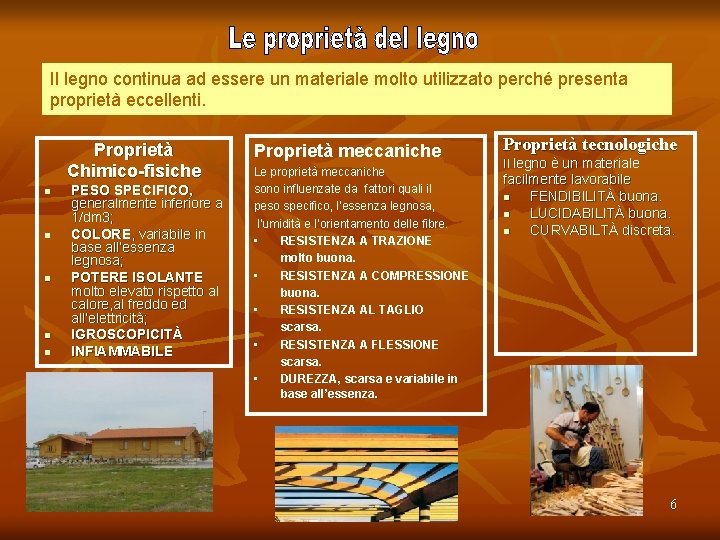 Le proprietà del legno

Il legno continua ad essere un materiale molto utilizzato perché presenta proprietà eccellenti.

Proprietà Chimico-fisiche

- PESO SPECIFICO, generalmente inferiore a 1/dm3;
- COLORE, variabile in base all'essenza legnosa;
- POTERE ISOLANTE molto elevato rispetto al calore,al freddo ed all'elettricità;
- IGROSCOPICITÀ
- INFIAMMABILE

Proprietà meccaniche

Le proprietà meccaniche sono influenzate da fattori quali il peso specifico, l'essenza legnosa, l'umidità e l'orientamento delle fibre.

- RESISTENZA A TRAZIONE molto buona.
- RESISTENZA A COMPRESSIONE buona.
- RESISTENZA AL TAGLIO scarsa.
- RESISTENZA A FLESSIONE scarsa.
- DUREZZA, scarsa e variabile in base all'essenza.

Proprietà tecnologiche

Il legno è un materiale facilmente lavorabile

- FENDIBILITÀ buona.
- LUCIDABILITÀ buona.
- CURVABILTÀ discreta.

6